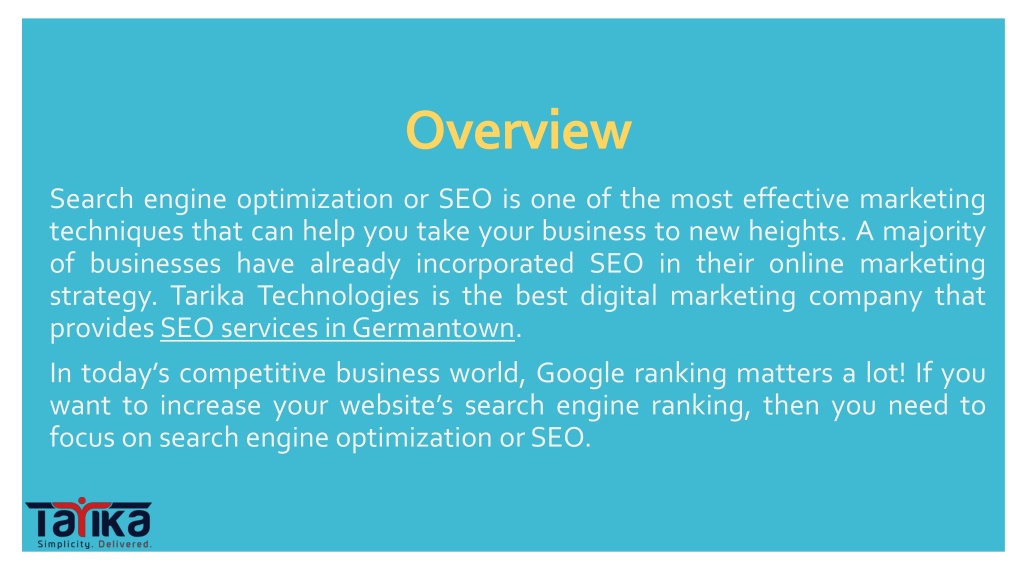 Overview

Search engine optimization or SEO is one of the most effective marketing techniques that can help you take your business to new heights. A majority of businesses have already incorporated SEO in their online marketing strategy. Tarika Technologies is the best digital marketing company that provides SEO services in Germantown.

In today's competitive business world, Google ranking matters a lot! If you want to increase your website's search engine ranking, then you need to focus on search engine optimization or SEO.

Tarika
Simplicity. Delivered.